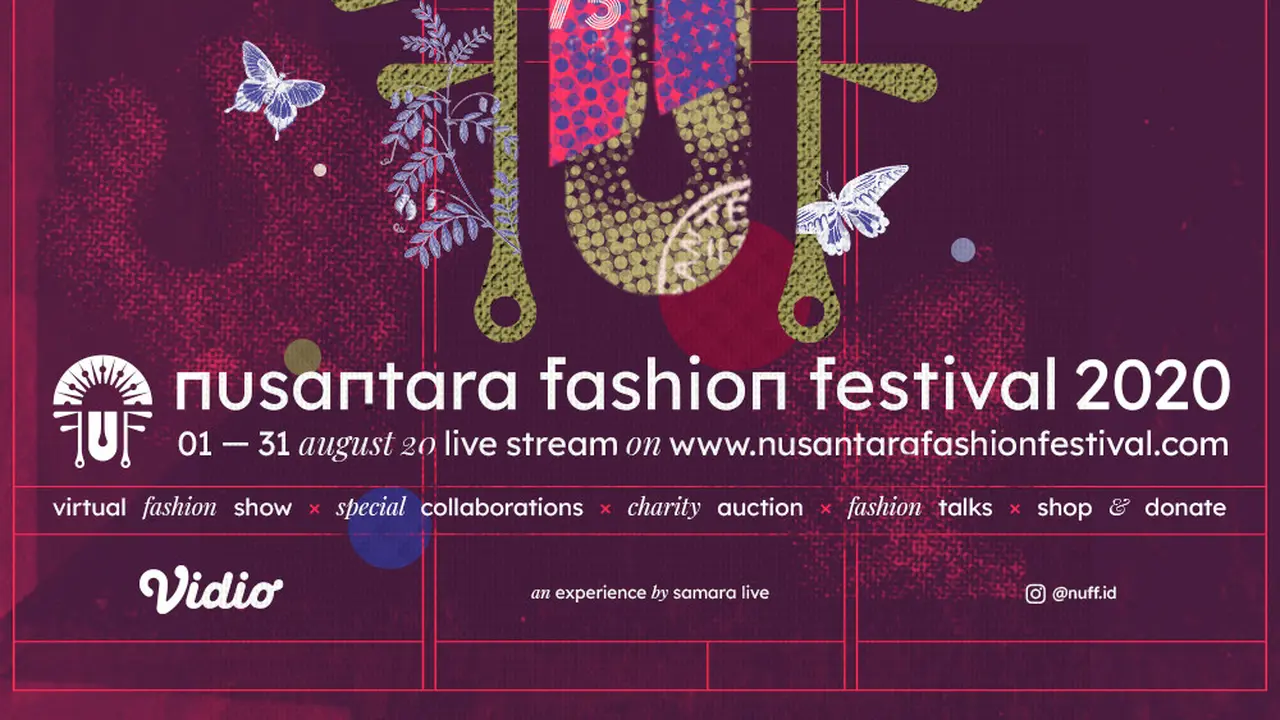 nusantara fashion festival 2020

01 — 31 august 20 live stream on www.nusantarafashionfestival.com

virtual fashion show × special collaborations × charity auction × fashion talks × shop & donate

Vidio

an experience by samara live

@nuff.id